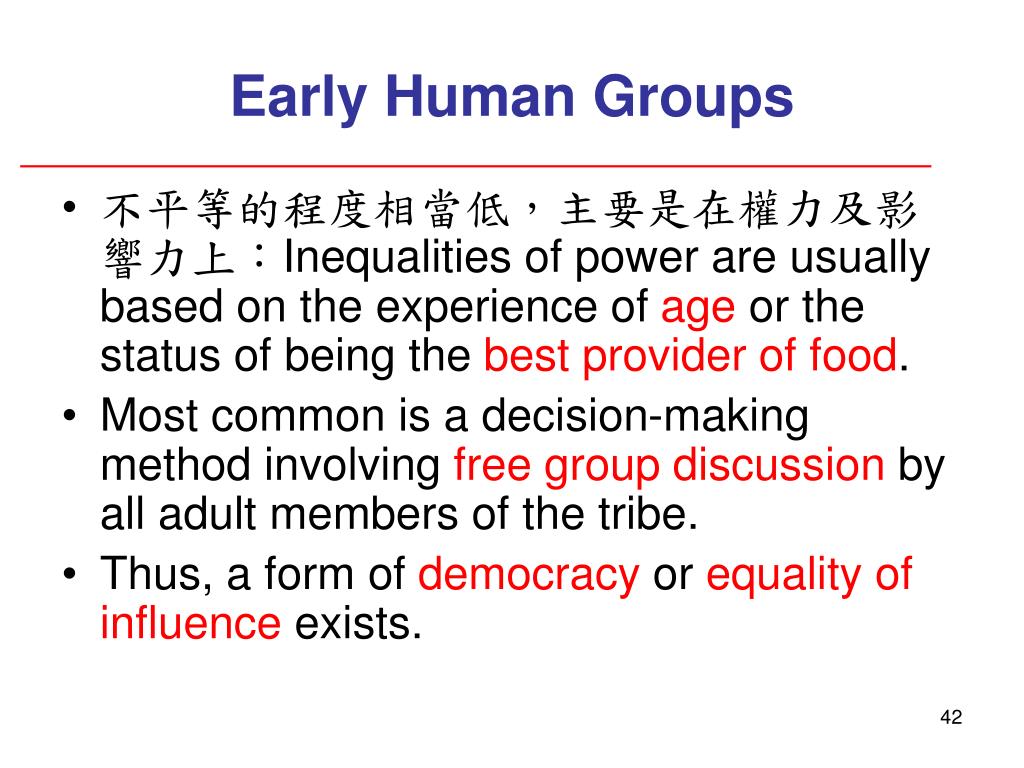 Early Human Groups

• 不平等的程度相當低，主要是在權力及影響力上：Inequalities of power are usually based on the experience of age or the status of being the best provider of food.
• Most common is a decision-making method involving free group discussion by all adult members of the tribe.
• Thus, a form of democracy or equality of influence exists.

42